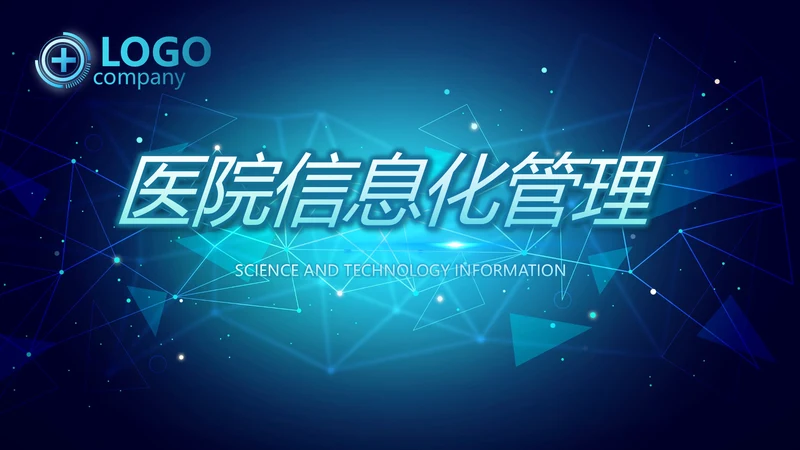 LOGO
company

医院信息化管理

SCIENCE AND TECHNOLOGY INFORMATION